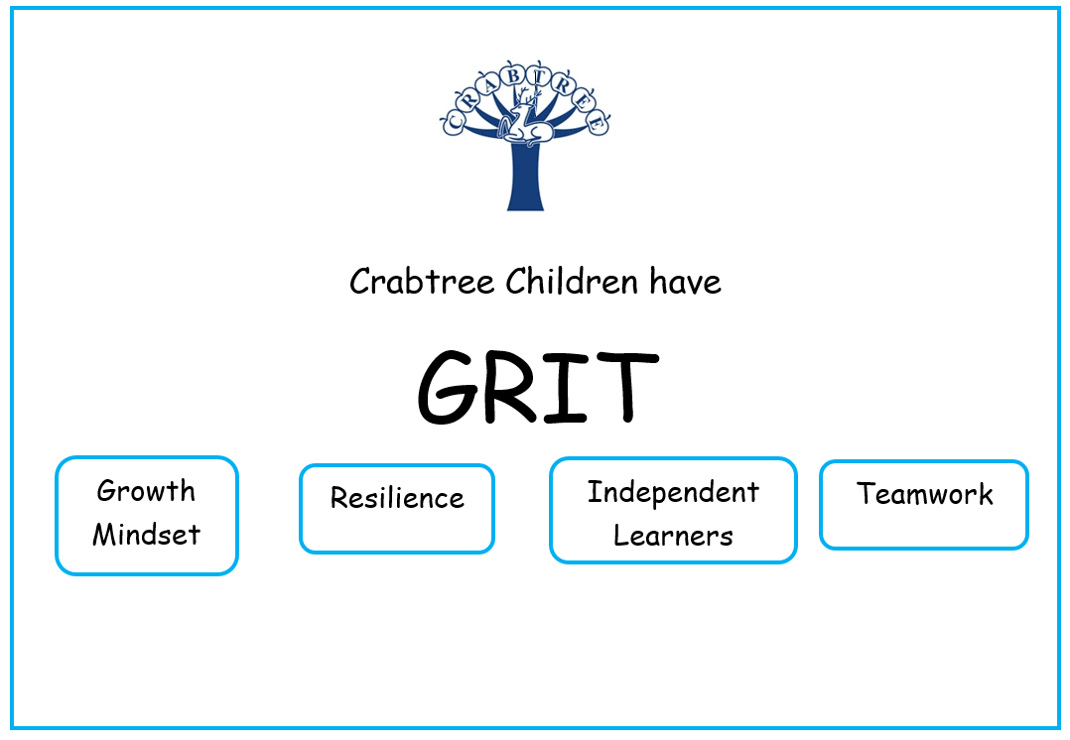 CRABTREE

Crabtree Children have

GRIT

Growth Mindset

Resilience

Independent Learners

Teamwork